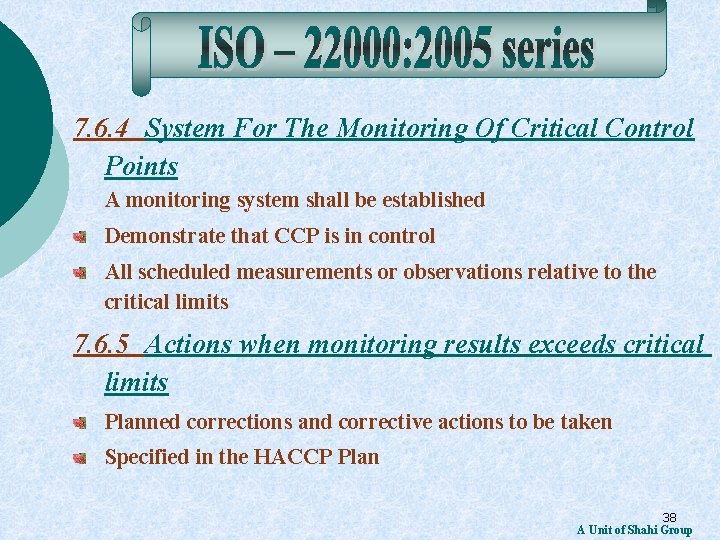 ISO – 22000:2005 series

7.6.4 System For The Monitoring Of Critical Control Points

A monitoring system shall be established

Demonstrate that CCP is in control

All scheduled measurements or observations relative to the critical limits

7.6.5 Actions when monitoring results exceeds critical limits

Planned corrections and corrective actions to be taken

Specified in the HACCP Plan

38

A Unit of Shahi Group